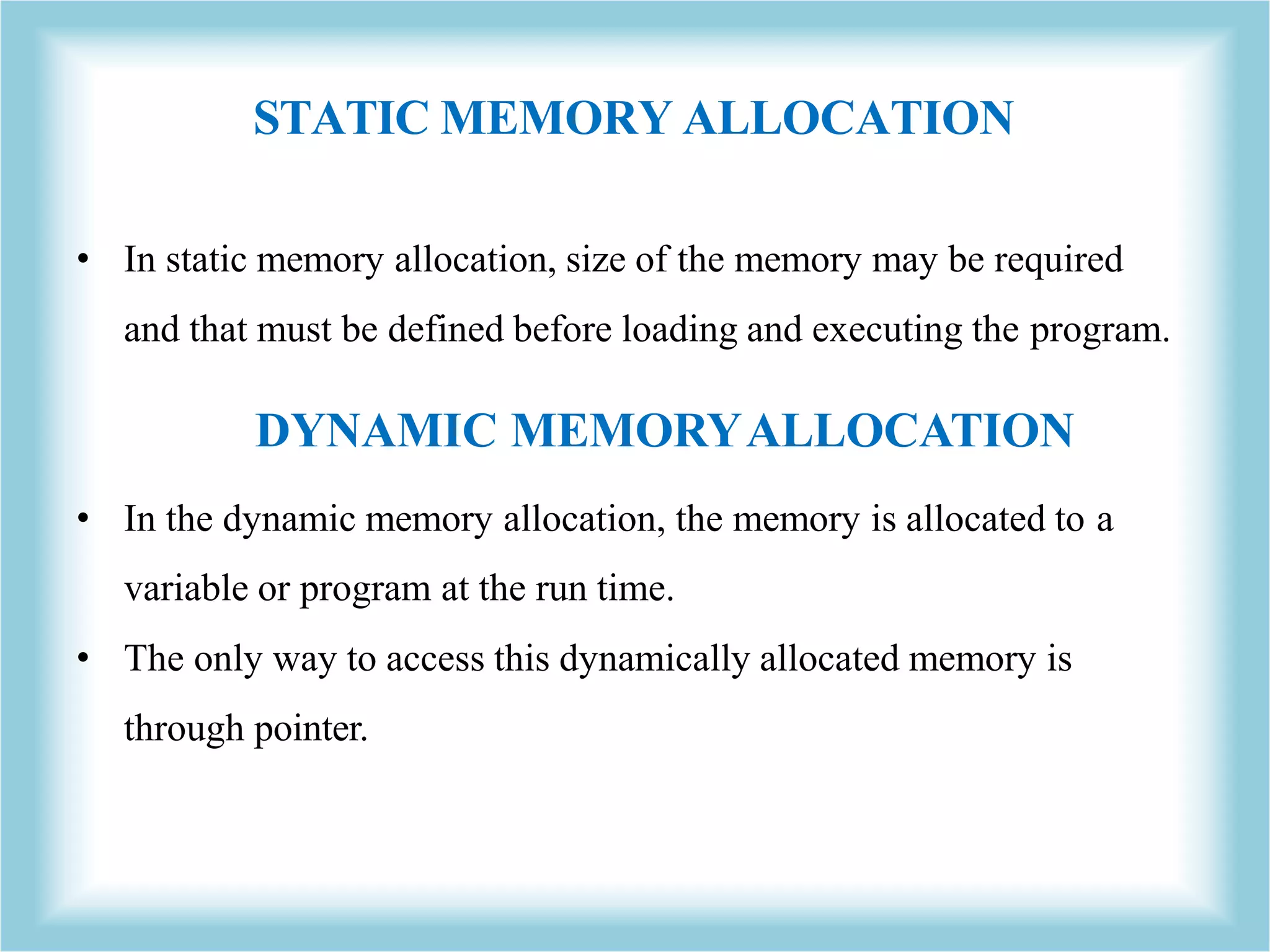 STATIC MEMORY ALLOCATION

• In static memory allocation, size of the memory may be required and that must be defined before loading and executing the program.

DYNAMIC MEMORY ALLOCATION

• In the dynamic memory allocation, the memory is allocated to a variable or program at the run time.
• The only way to access this dynamically allocated memory is through pointer.